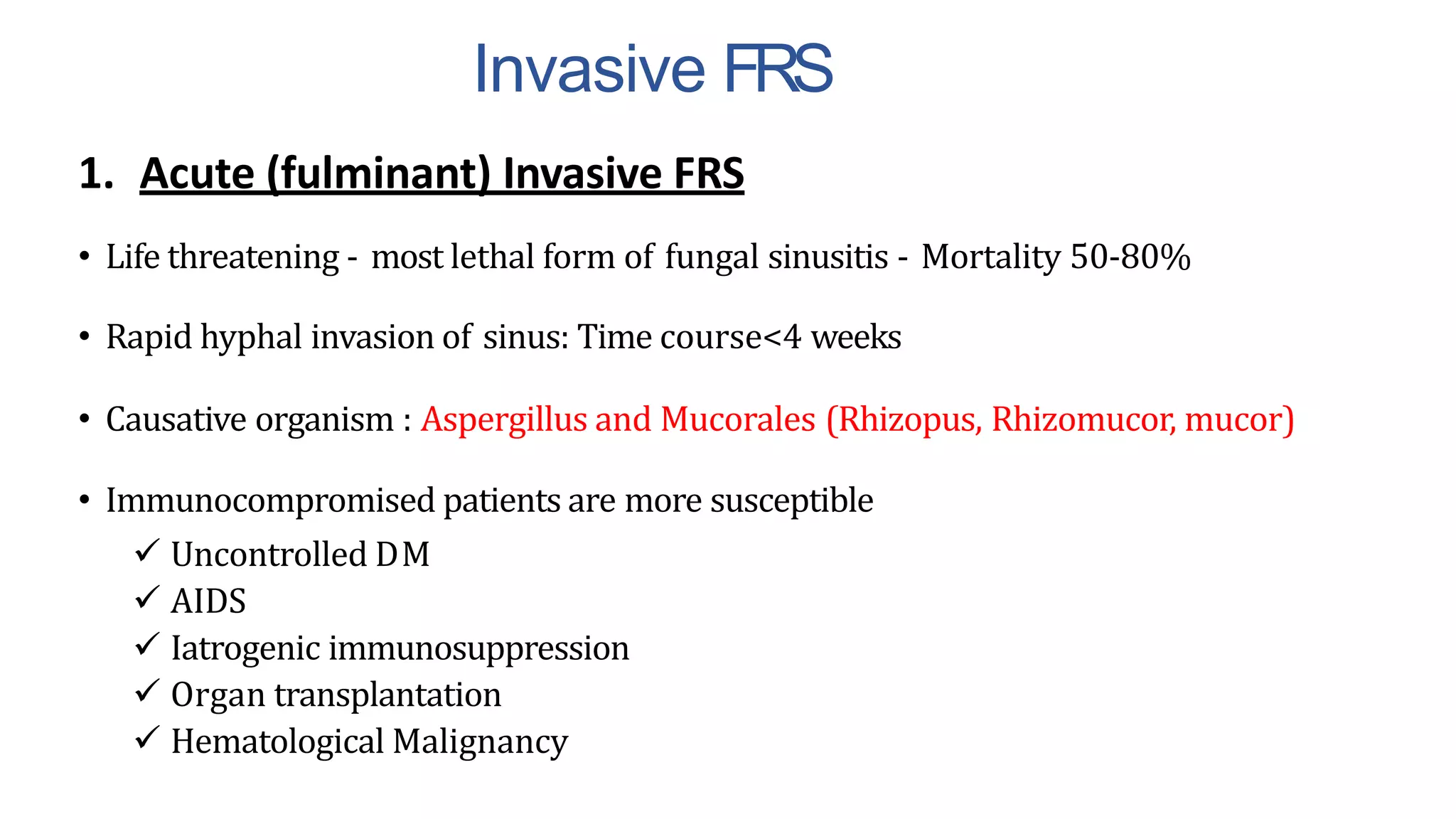 Invasive FRS

1. Acute (fulminant) Invasive FRS

• Life threatening - most lethal form of fungal sinusitis - Mortality 50-80%

• Rapid hyphal invasion of sinus: Time course<4 weeks

• Causative organism : Aspergillus and Mucorales (Rhizopus, Rhizomucor, mucor)

• Immunocompromised patients are more susceptible
✓ Uncontrolled DM
✓ AIDS
✓ Iatrogenic immunosuppression
✓ Organ transplantation
✓ Hematological Malignancy